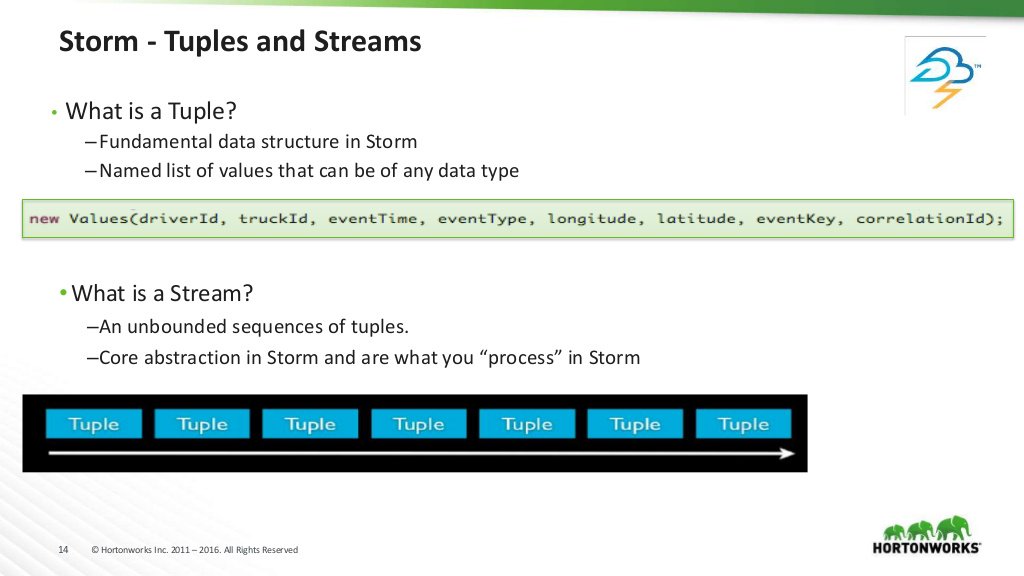 Storm - Tuples and Streams

• What is a Tuple?
– Fundamental data structure in Storm
– Named list of values that can be of any data type

new Values(driverId, truckId, eventTime, eventType, longitude, latitude, eventKey, correlationId);

• What is a Stream?
– An unbounded sequences of tuples.
– Core abstraction in Storm and are what you "process" in Storm

Tuple Tuple Tuple Tuple Tuple Tuple Tuple

14 © Hortonworks Inc. 2011 – 2016. All Rights Reserved

HORTONWORKS